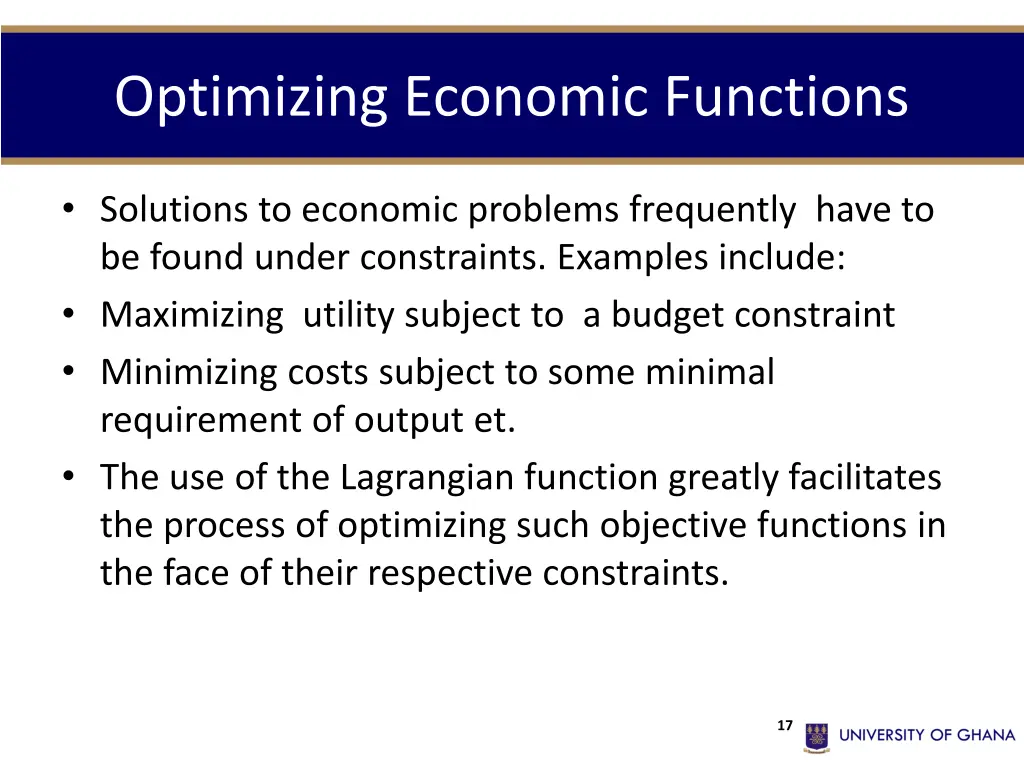 Optimizing Economic Functions

• Solutions to economic problems frequently have to be found under constraints. Examples include:
• Maximizing utility subject to a budget constraint
• Minimizing costs subject to some minimal requirement of output et.
• The use of the Lagrangian function greatly facilitates the process of optimizing such objective functions in the face of their respective constraints.

17

UNIVERSITY OF GHANA